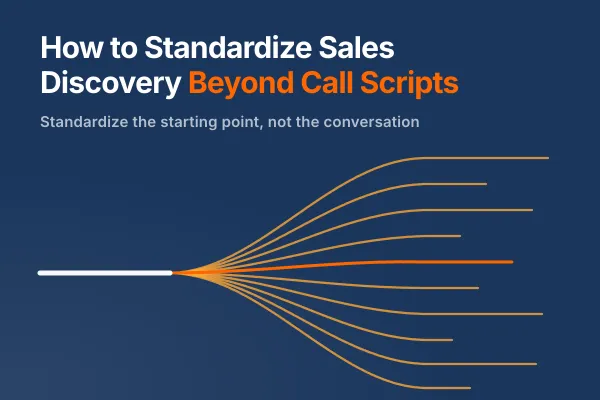 How to Standardize Sales Discovery Beyond Call Scripts

Standardize the starting point, not the conversation